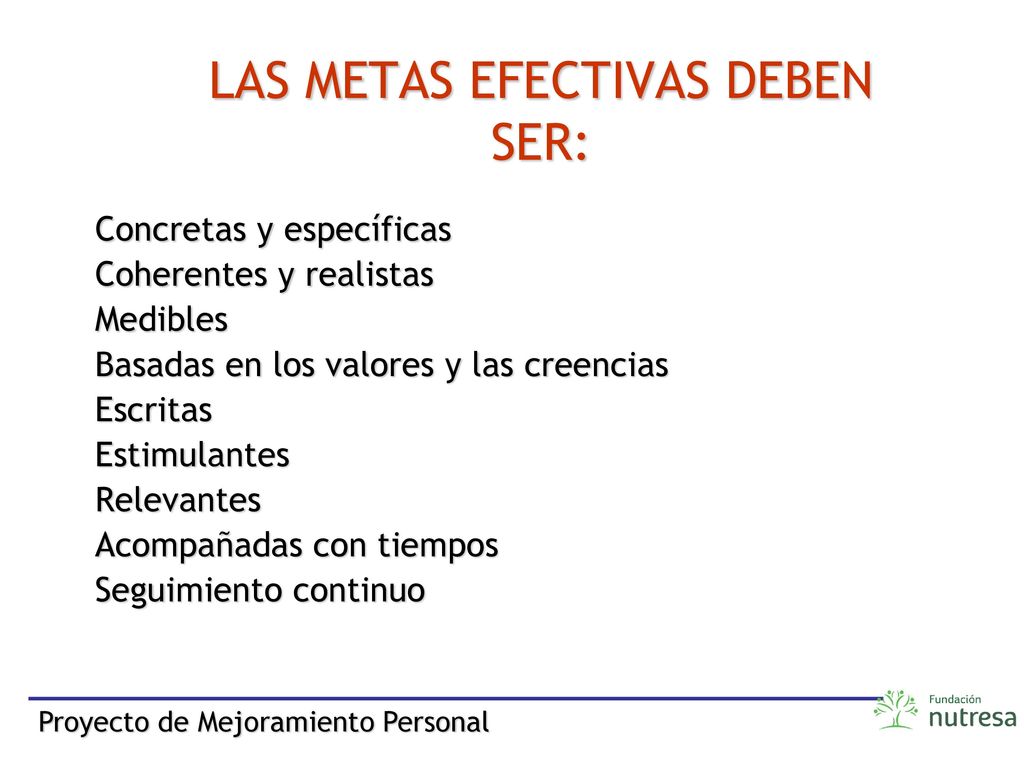 LAS METAS EFECTIVAS DEBEN SER:

Concretas y específicas
Coherentes y realistas
Medibles
Basadas en los valores y las creencias
Escritas
Estimulantes
Relevantes
Acompañadas con tiempos
Seguimiento continuo

Proyecto de Mejoramiento Personal

Fundación nutresa